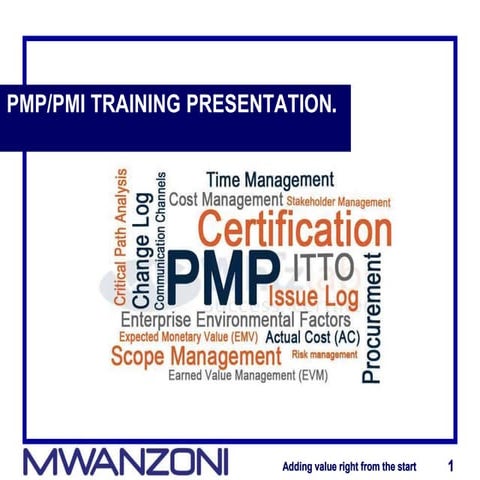 PMP/PMI TRAINING PRESENTATION.

Critical Path Analysis
Change Log
Communication Channels
Time Management
Cost Management
Stakeholder Management
Certification
PMP
ITTO
Issue Log
Procurement
Enterprise Environmental Factors
Expected Monetary Value (EMV)
Actual Cost (AC)
Scope Management
Risk management
Earned Value Management (EVM)

MWANZONI

Adding value right from the start

1